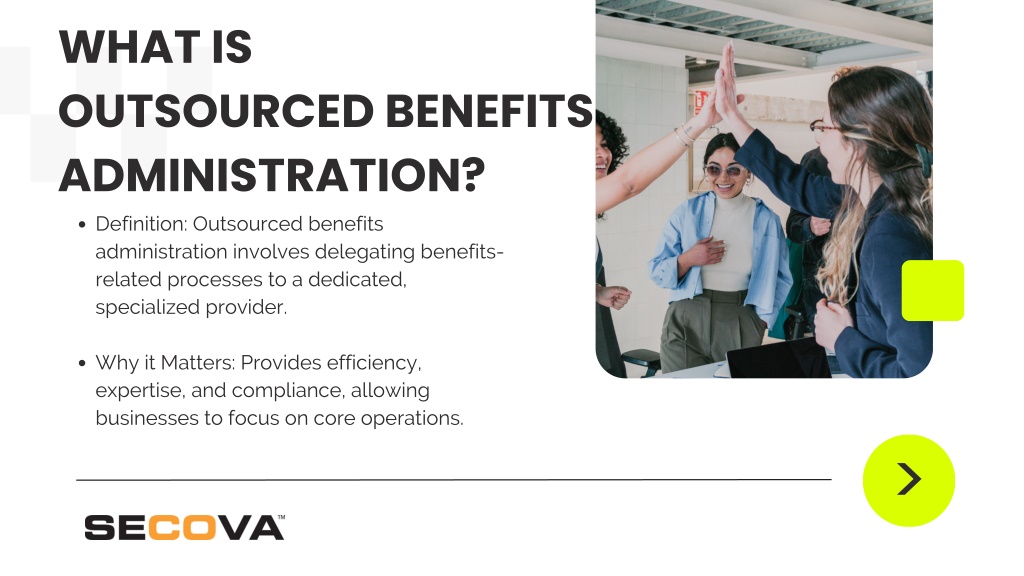 WHAT IS OUTSOURCED BENEFITS ADMINISTRATION?

• Definition: Outsourced benefits administration involves delegating benefits-related processes to a dedicated, specialized provider.

• Why it Matters: Provides efficiency, expertise, and compliance, allowing businesses to focus on core operations.

SECOVA™